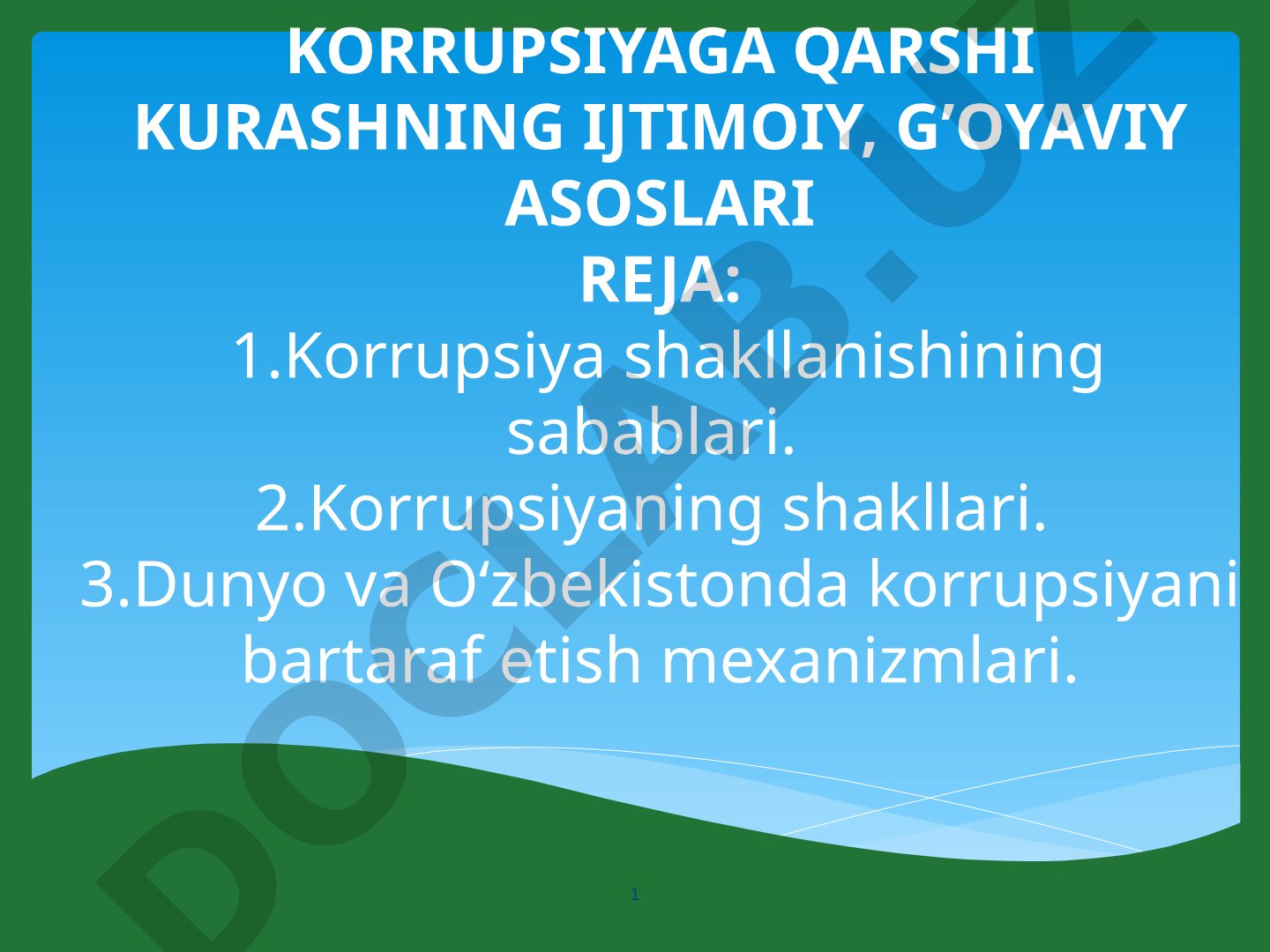 KORRUPSIYAGA QARSHI KURASHNING IJTIMOIY, G‘OYAVIY ASOSLARI
REJA:
1.Korrupsiya shakllanishining sabablari.
2.Korrupsiyaning shakllari.
3.Dunyo va O‘zbekistonda korrupsiyani bartaraf etish mexanizmlari.

DOCLAB.UZ

1